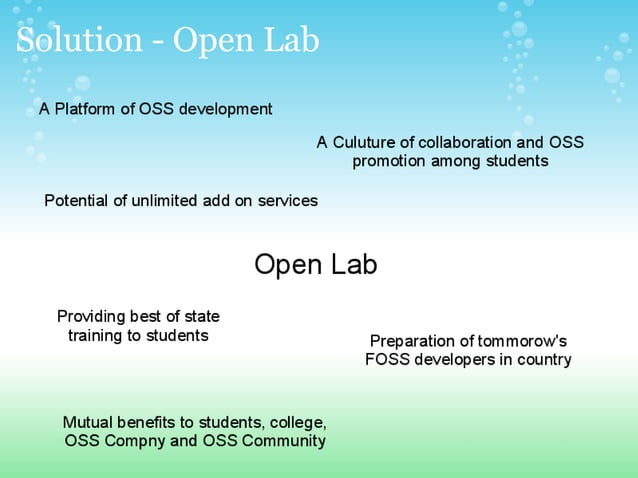 Solution - Open Lab

A Platform of OSS development

A Culuture of collaboration and OSS promotion among students

Potential of unlimited add on services

Open Lab

Providing best of state training to students

Preparation of tommorow's FOSS developers in country

Mutual benefits to students, college, OSS Compny and OSS Community